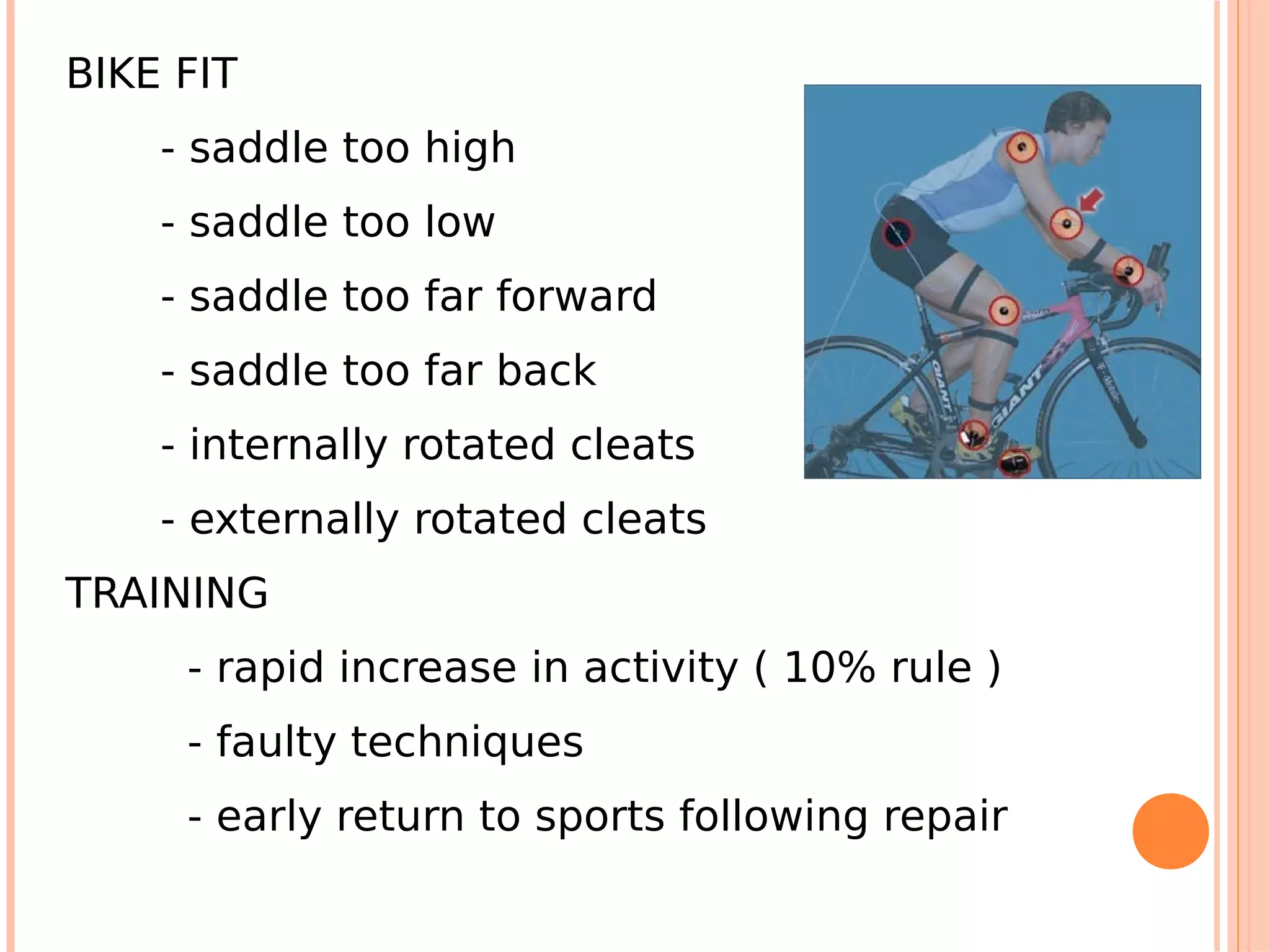 BIKE FIT

- saddle too high

- saddle too low

- saddle too far forward

- saddle too far back

- internally rotated cleats

- externally rotated cleats

TRAINING

- rapid increase in activity ( 10% rule )

- faulty techniques

- early return to sports following repair

GIANT

GIANT